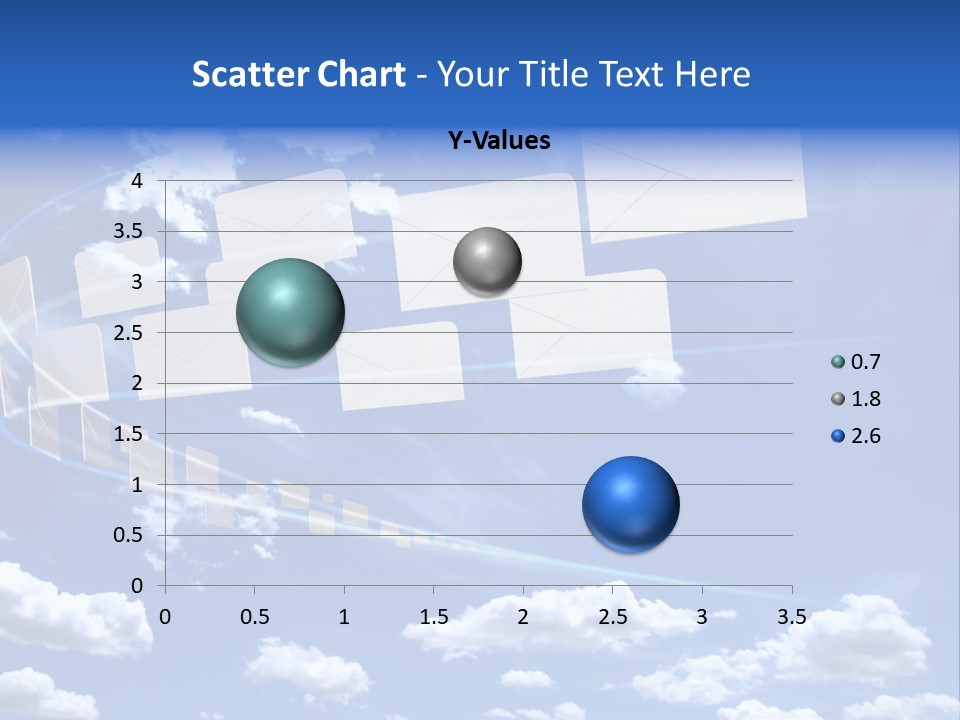 Scatter Chart - Your Title Text Here

Y-Values

4
3.5
3
2.5
2
1.5
1
0.5
0

0 0.5 1 1.5 2 2.5 3 3.5

0.7
1.8
2.6